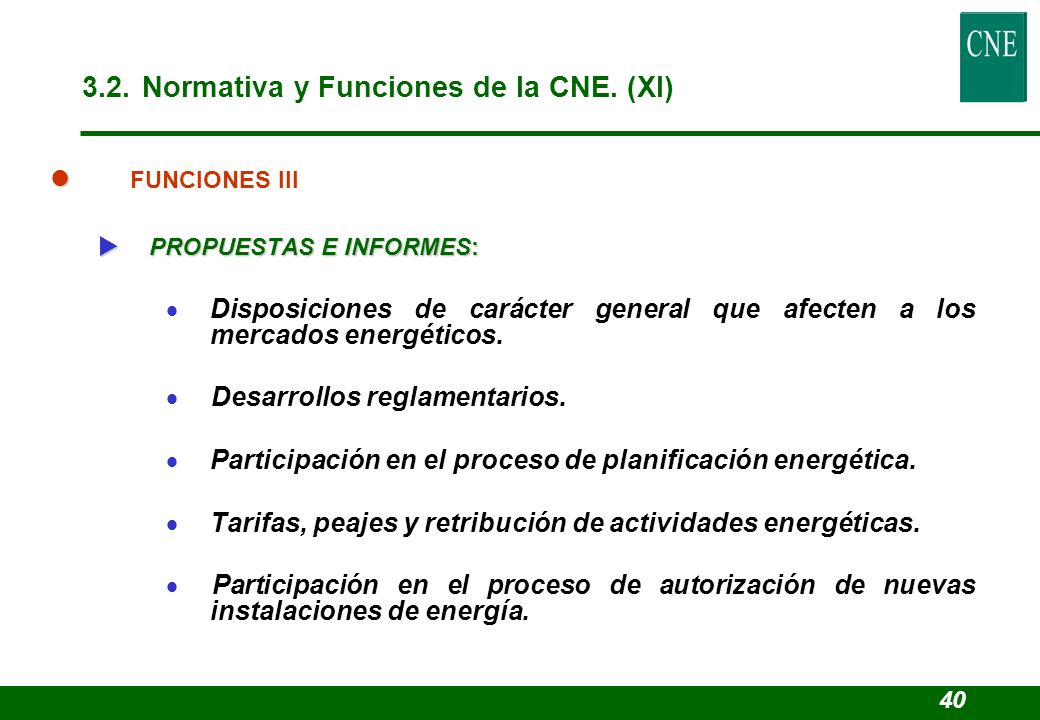 CNE

3.2. Normativa y Funciones de la CNE. (XI)

FUNCIONES III

PROPUESTAS E INFORMES:

Disposiciones de carácter general que afecten a los mercados energéticos.

Desarrollos reglamentarios.

Participación en el proceso de planificación energética.

Tarifas, peajes y retribución de actividades energéticas.

Participación en el proceso de autorización de nuevas instalaciones de energía.

40